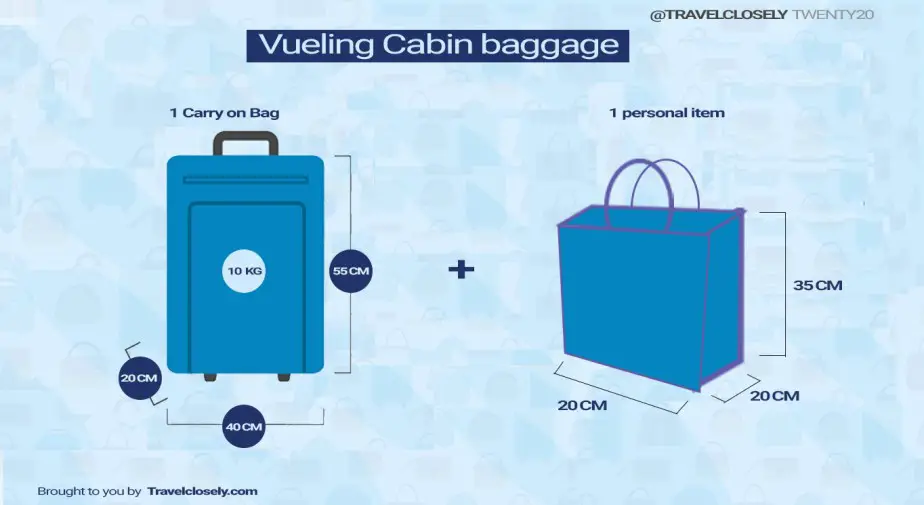 @TRAVELCLOSELY TWENTY20

Vueling Cabin baggage

1 Carry on Bag

10 KG

55 CM

20 CM

40 CM

+

1 personal item

35 CM

20 CM

20 CM

Brought to you by Travelclosely.com